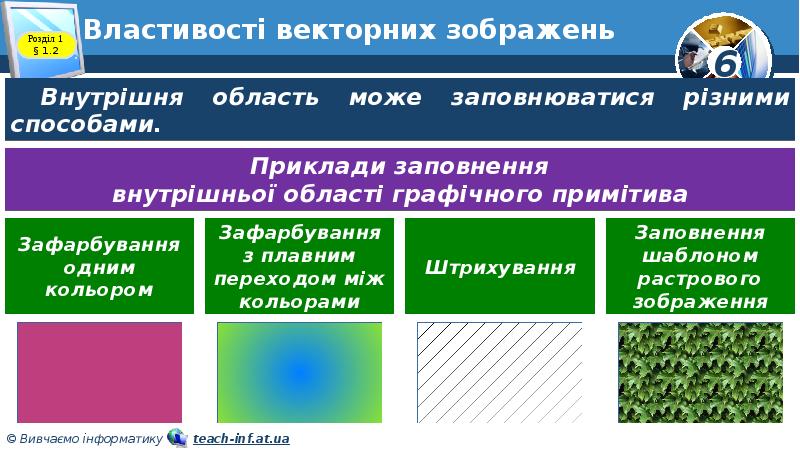 Розділ 1
§ 1.2

Властивості векторних зображень

6

Внутрішня область може заповнюватися різними способами.

Приклади заповнення
внутрішньої області графічного примітива

Зафарбування одним кольором

Зафарбування з плавним переходом між кольорами

Штрихування

Заповнення шаблоном растрового зображення

© Вивчаємо інформатику teach-inf.at.ua